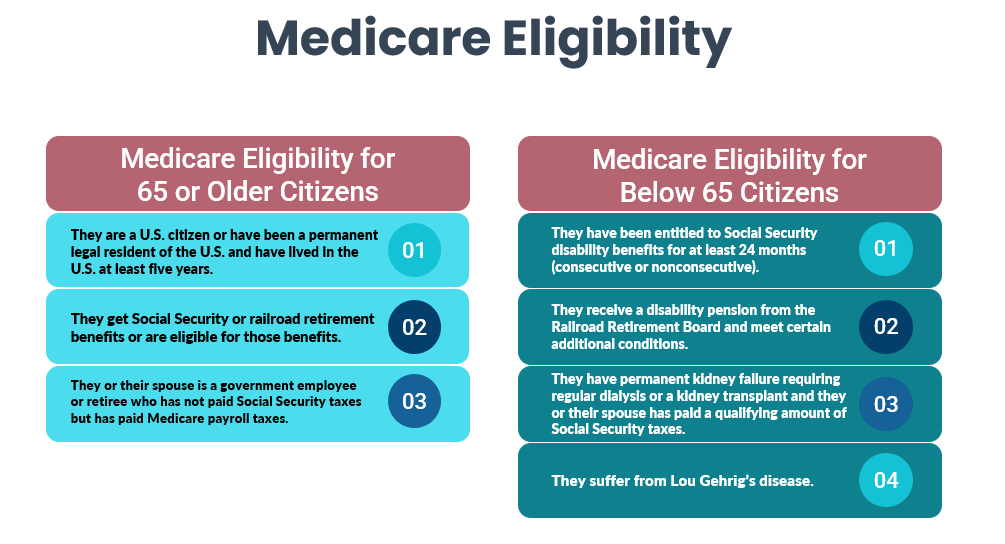 Medicare Eligibility

Medicare Eligibility for 65 or Older Citizens

They are a U.S. citizen or have been a permanent legal resident of the U.S. and have lived in the U.S. at least five years.
01

They get Social Security or railroad retirement benefits or are eligible for those benefits.
02

They or their spouse is a government employee or retiree who has not paid Social Security taxes but has paid Medicare payroll taxes.
03

Medicare Eligibility for Below 65 Citizens

They have been entitled to Social Security disability benefits for at least 24 months (consecutive or nonconsecutive).
01

They receive a disability pension from the Railroad Retirement Board and meet certain additional conditions.
02

They have permanent kidney failure requiring regular dialysis or a kidney transplant and they or their spouse has paid a qualifying amount of Social Security taxes.
03

They suffer from Lou Gehrig's disease.
04